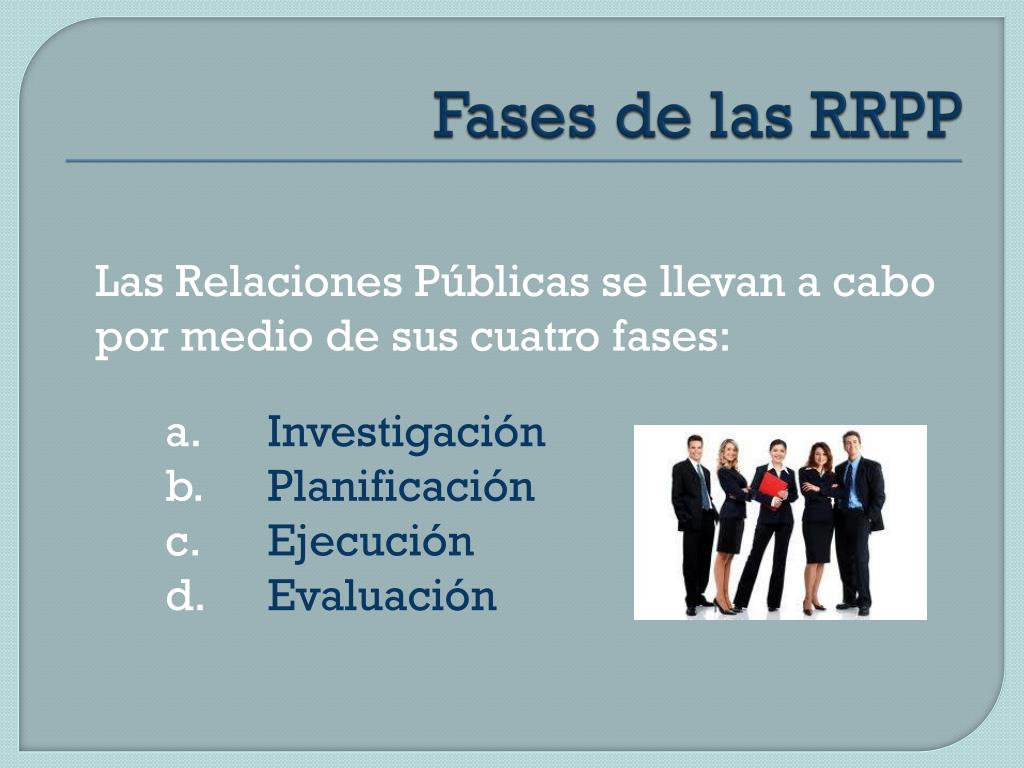 Fases de las RRPP

Las Relaciones Públicas se llevan a cabo por medio de sus cuatro fases:

a. Investigación
b. Planificación
c. Ejecución
d. Evaluación